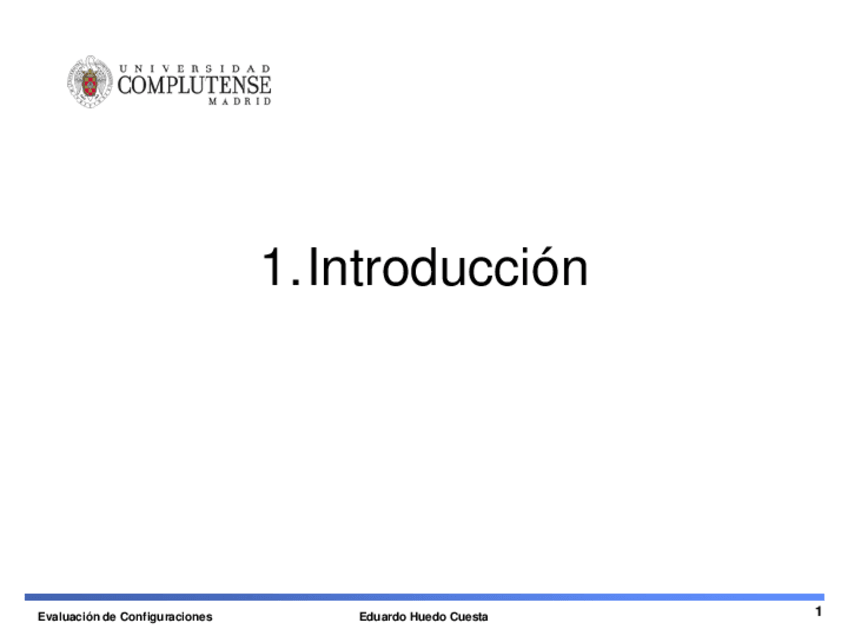 UNIVERSIDAD
COMPLUTENSE
MADRID

1. Introducción

Evaluación de Configuraciones

Eduardo Huedo Cuesta

1